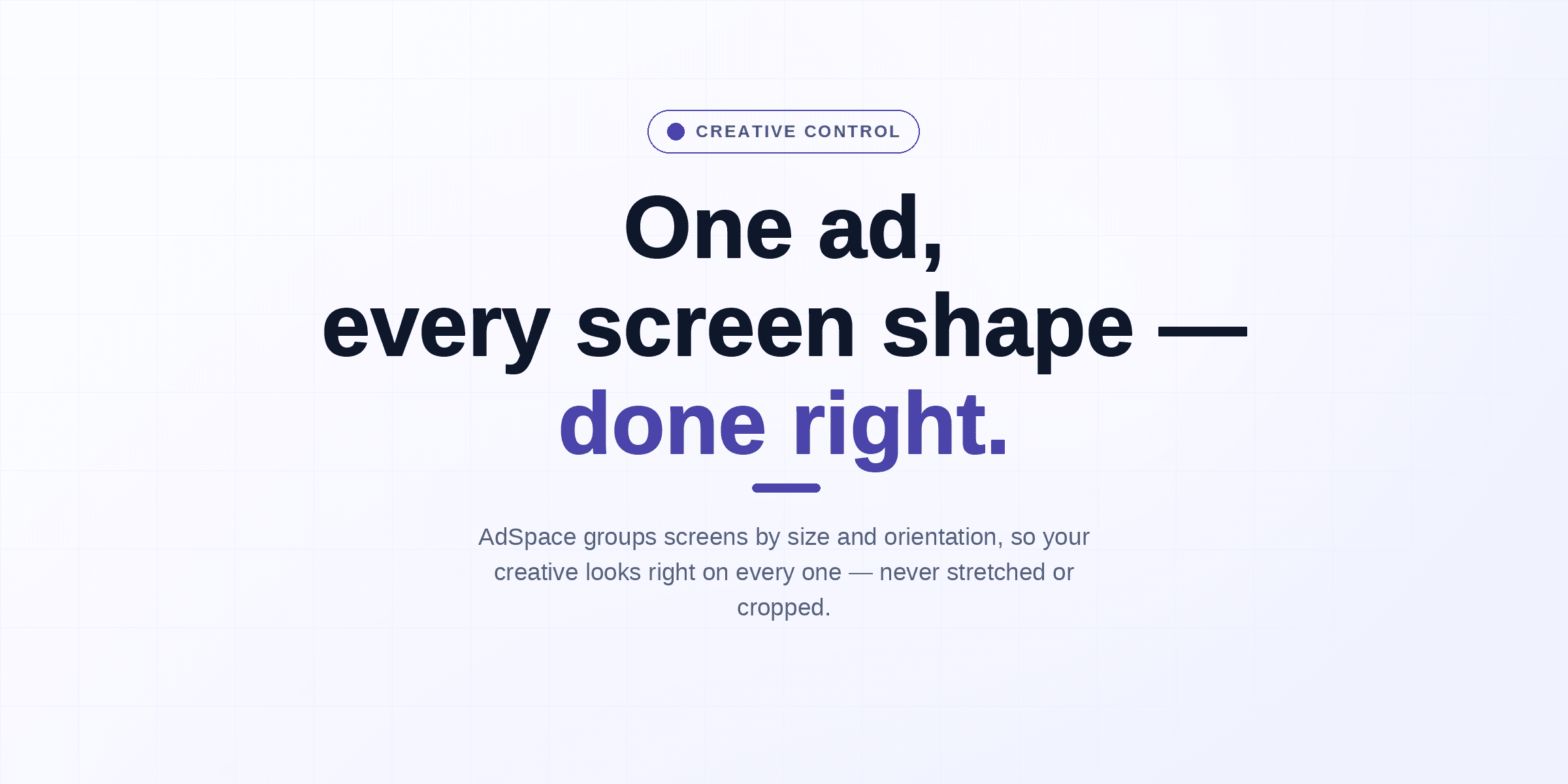 CREATIVE CONTROL

One ad,
every screen shape —
done right.

AdSpace groups screens by size and orientation, so your creative looks right on every one — never stretched or cropped.